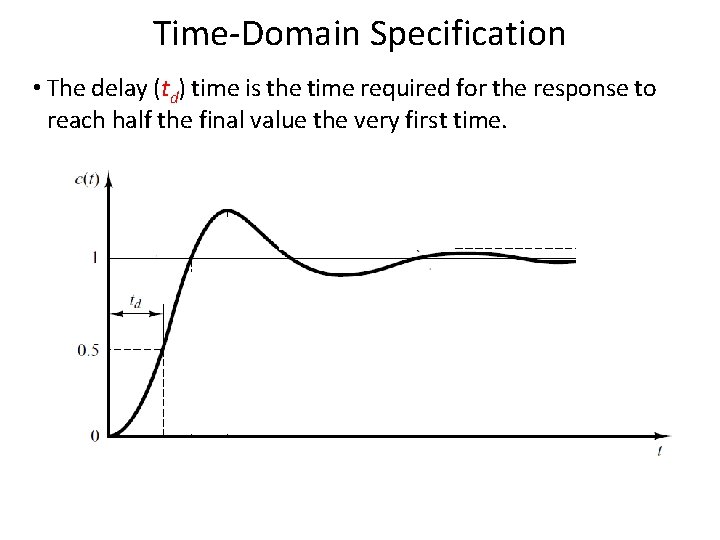 Time-Domain Specification

• The delay ($t_d$) time is the time required for the response to reach half the final value the very first time.

$c(t)$

1

$t_d$

0.5

0

$t$